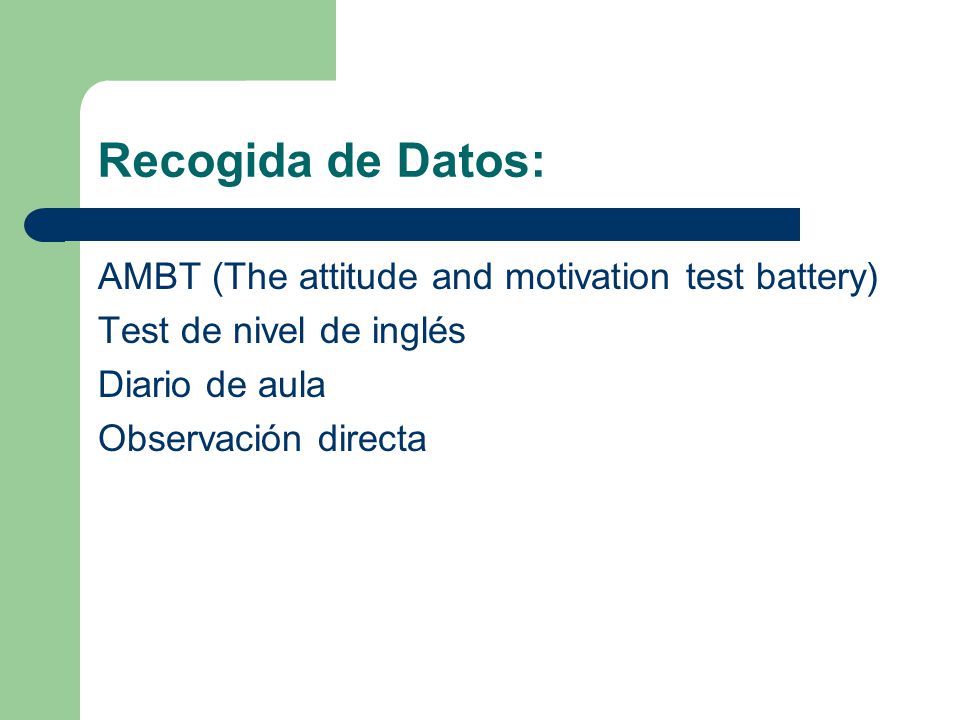 Recogida de Datos:

AMBT (The attitude and motivation test battery)
Test de nivel de inglés
Diario de aula
Observación directa